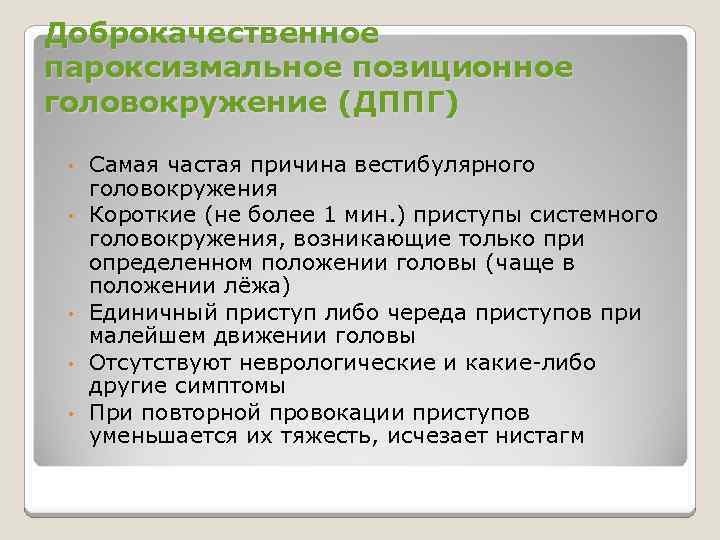 Доброкачественное пароксизмальное позиционное головокружение (ДППГ)

• Самая частая причина вестибулярного головокружения
• Короткие (не более 1 мин.) приступы системного головокружения, возникающие только при определенном положении головы (чаще в положении лёжа)
• Единичный приступ либо череда приступов при малейшем движении головы
• Отсутствуют неврологические и какие-либо другие симптомы
• При повторной провокации приступов уменьшается их тяжесть, исчезает нистагм